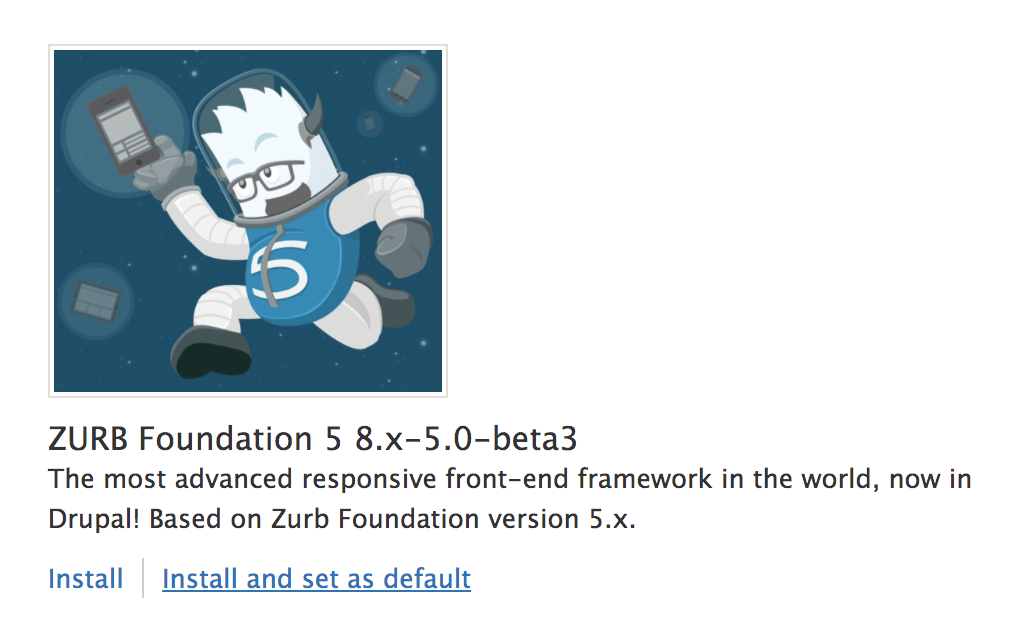 5

ZURB Foundation 5 8.x-5.0-beta3
The most advanced responsive front-end framework in the world, now in Drupal! Based on Zurb Foundation version 5.x.

Install Install and set as default